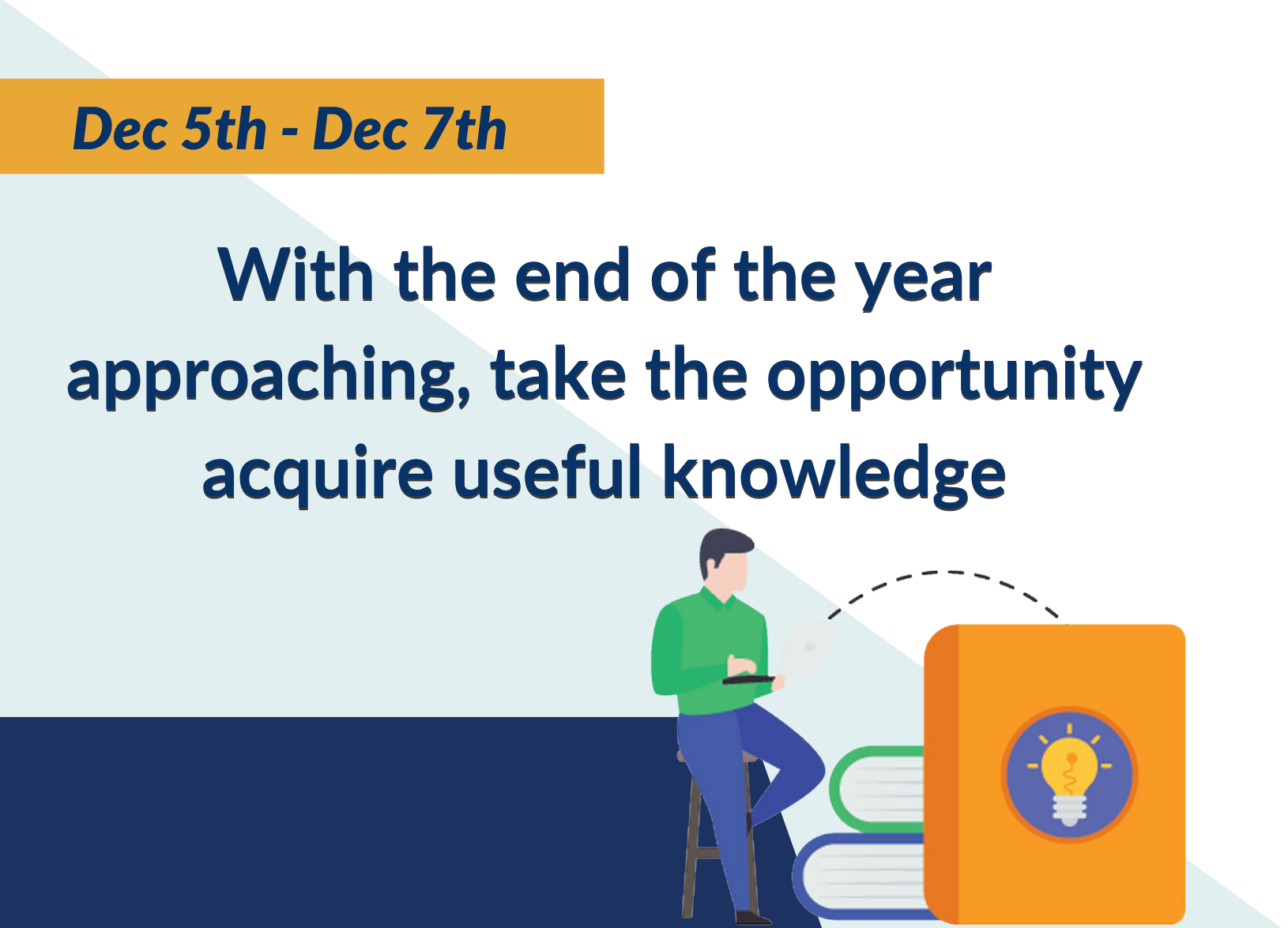 Dec 5th - Dec 7th

With the end of the year approaching, take the opportunity acquire useful knowledge